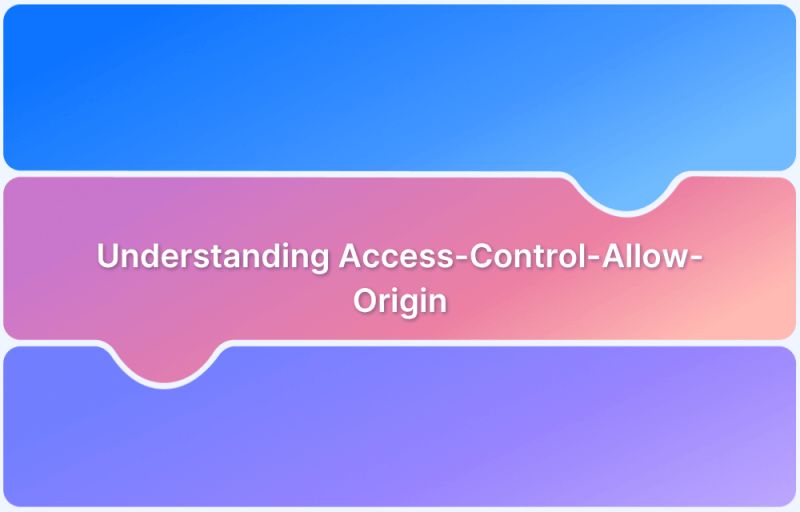 Understanding Access-Control-Allow-Origin